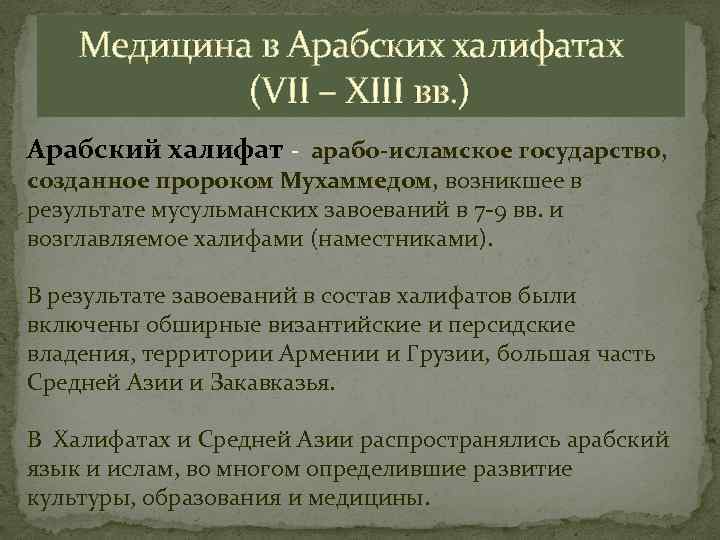 Медицина в Арабских халифатах (VII – XIII вв.)

Арабский халифат - арабо-исламское государство, созданное пророком Мухаммедом, возникшее в результате мусульманских завоеваний в 7-9 вв. и возглавляемое халифами (наместниками).

В результате завоеваний в состав халифатов были включены обширные византийские и персидские владения, территории Армении и Грузии, большая часть Средней Азии и Закавказья.

В Халифатах и Средней Азии распространялись арабский язык и ислам, во многом определившие развитие культуры, образования и медицины.